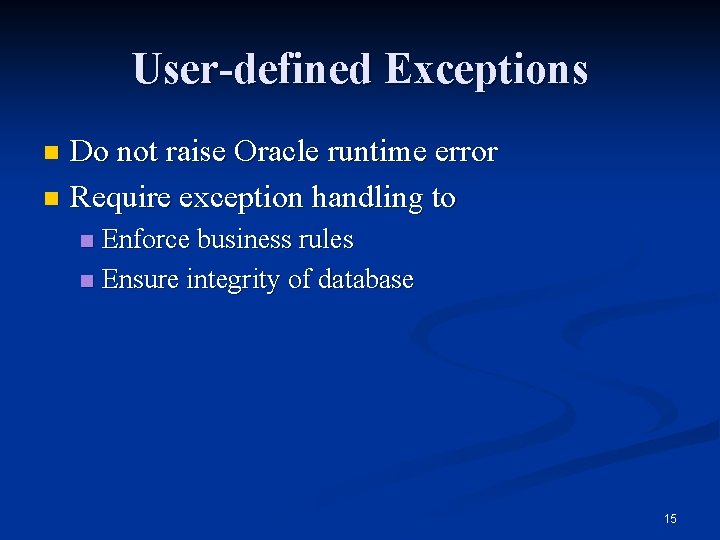 User-defined Exceptions

- Do not raise Oracle runtime error
- Require exception handling to
  - Enforce business rules
  - Ensure integrity of database

15